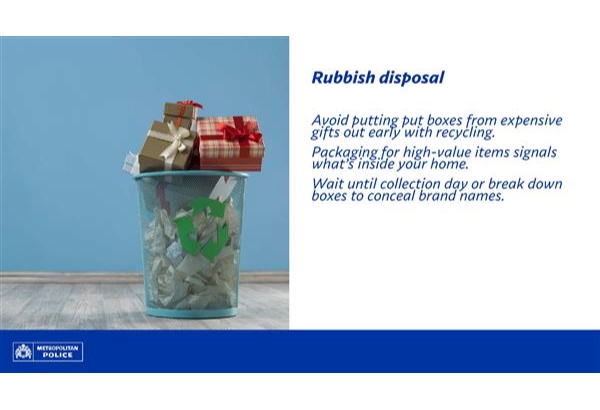 Rubbish disposal

Avoid putting put boxes from expensive gifts out early with recycling.

Packaging for high-value items signals what's inside your home.

Wait until collection day or break down boxes to conceal brand names.

METROPOLITAN POLICE